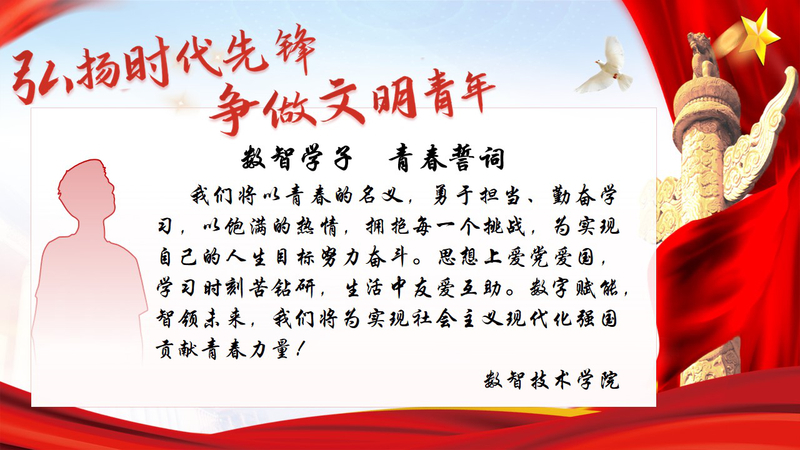 弘扬时代先锋
争做文明青年

数智学子　青春誓词

我们将以青春的名义，勇于担当、勤奋学习，以饱满的热情，拥抱每一个挑战，为实现自己的人生目标努力奋斗。思想上爱党爱国，学习时刻苦钻研，生活中友爱互助。数字赋能，智领未来，我们将为实现社会主义现代化强国贡献青春力量！

数智技术学院